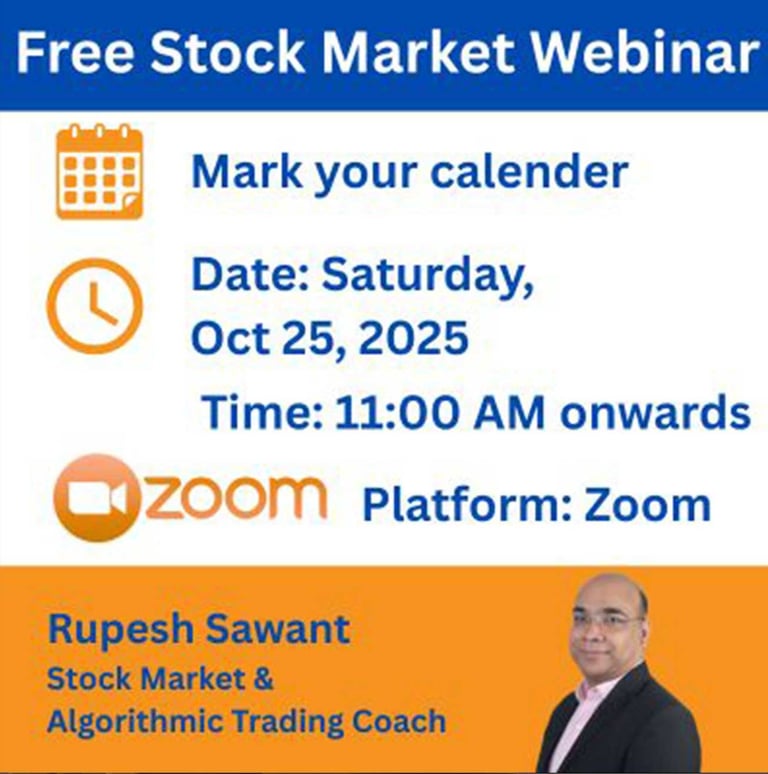 Free Stock Market Webinar

Mark your calender

Date: Saturday, Oct 25, 2025

Time: 11:00 AM onwards

zoom Platform: Zoom

Rupesh Sawant
Stock Market &
Algorithmic Trading Coach